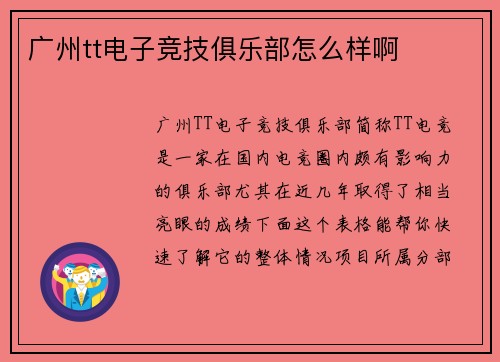 广州tt电子竞技俱乐部怎么样啊

广州TT电子竞技俱乐部简称TT电竞是一家在国内电竞圈内颇有影响力的俱乐部尤其在近几年取得了相当亮眼的成绩下面这个表格能帮你快速了解它的整体情况项目所属分部